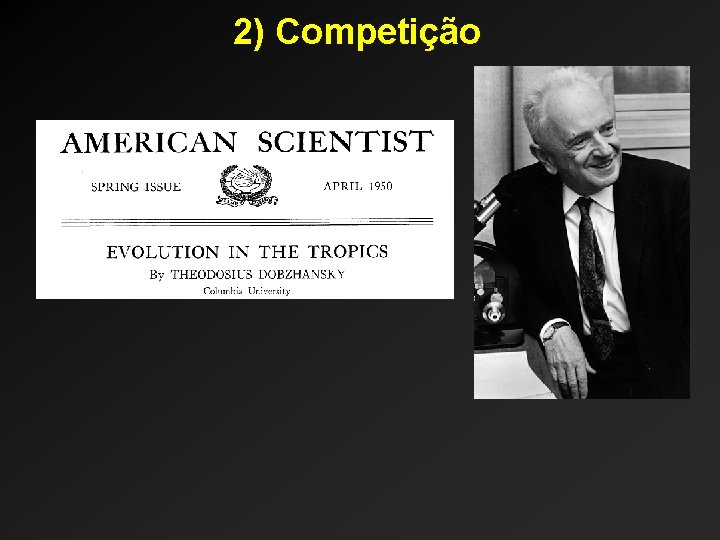 2) Competição

AMERICAN SCIENTIST

SPRING ISSUE

APRIL 1950

EVOLUTION IN THE TROPICS

By THEODOSIUS DOBZHANSKY

Columbia University